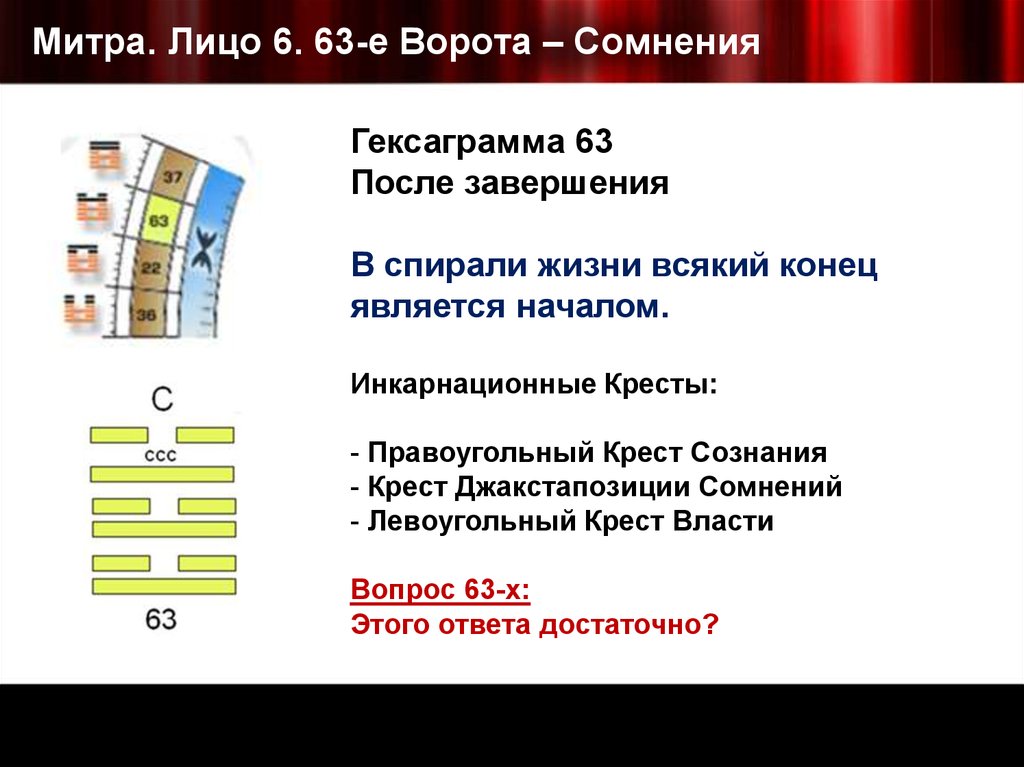 Митра. Лицо 6. 63-е Ворота – Сомнения

37
63
22
36

C
ccc
63

Гексаграмма 63
После завершения

В спирали жизни всякий конец является началом.

Инкарнационные Кресты:

- Правоугольный Крест Сознания
- Крест Джакстапозиции Сомнений
- Левоугольный Крест Власти

Вопрос 63-х:
Этого ответа достаточно?